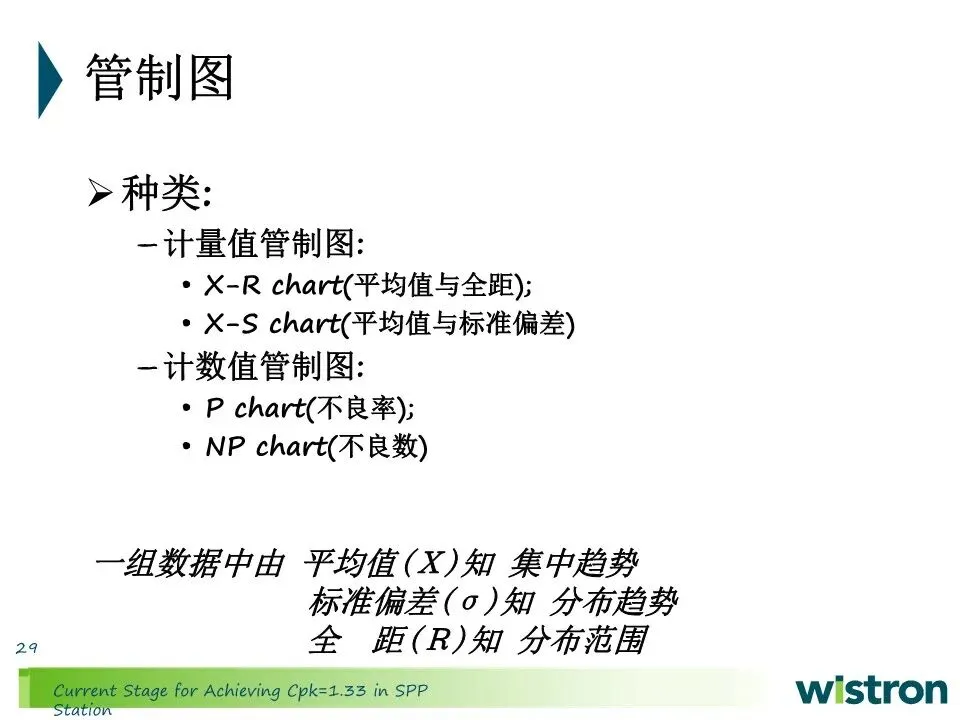 管制图

➢ 种类:

– 计量值管制图:

• X-R chart(平均值与全距);

• X-S chart(平均值与标准偏差)

– 计数值管制图:

• P chart(不良率);

• NP chart(不良数)

一组数据中由 平均值(X)知 集中趋势
标准偏差(σ)知 分布趋势
全　距(R)知 分布范围

29

Current Stage for Achieving Cpk=1.33 in SPP Station

wistron